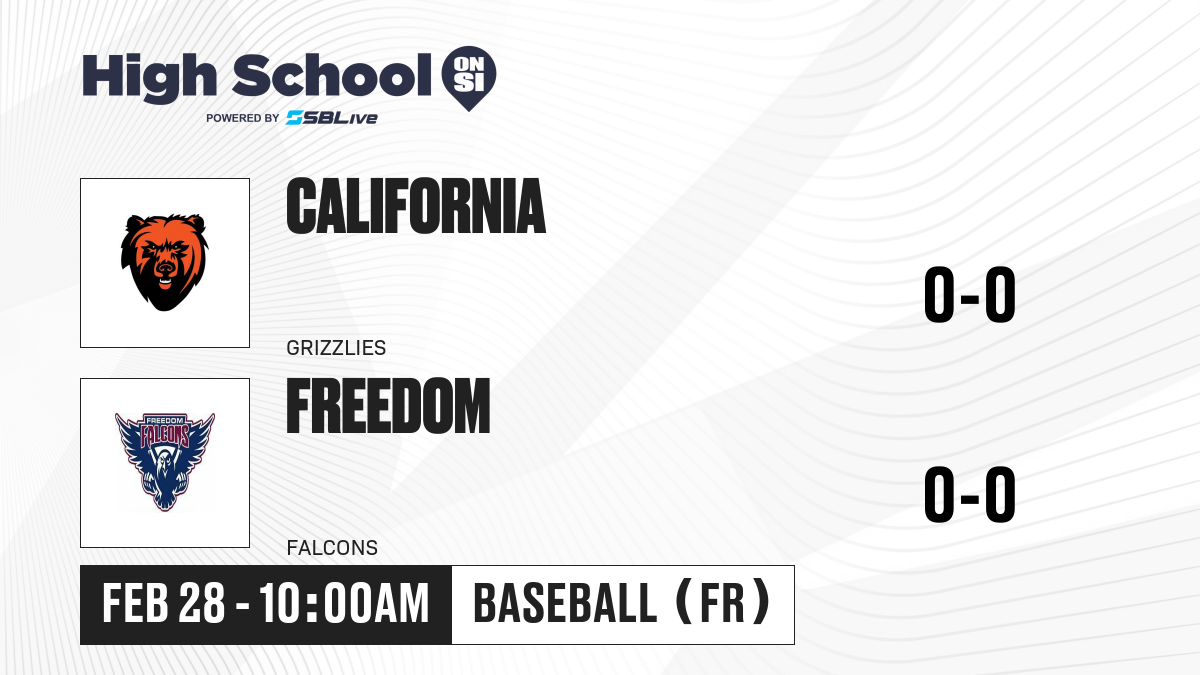 High School ON SI
POWERED BY SBLive

CALIFORNIA
GRIZZLIES
0-0

FREEDOM FALCONS

FREEDOM
FALCONS
0-0

FEB 28 - 10:00AM
BASEBALL (FR)